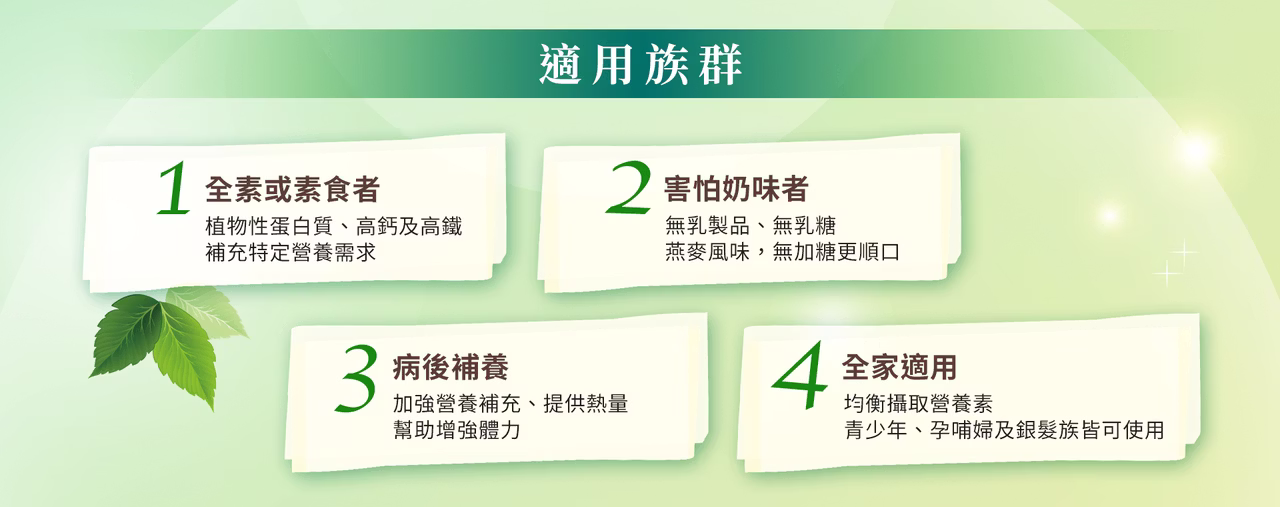 適用族群

1 全素或素食者
植物性蛋白質、高鈣及高鐵
補充特定營養需求

2 害怕奶味者
無乳製品、無乳糖
燕麥風味，無加糖更順口

3 病後補養
加強營養補充、提供熱量
幫助增強體力

4 全家適用
均衡攝取營養素
青少年、孕哺婦及銀髮族皆可使用